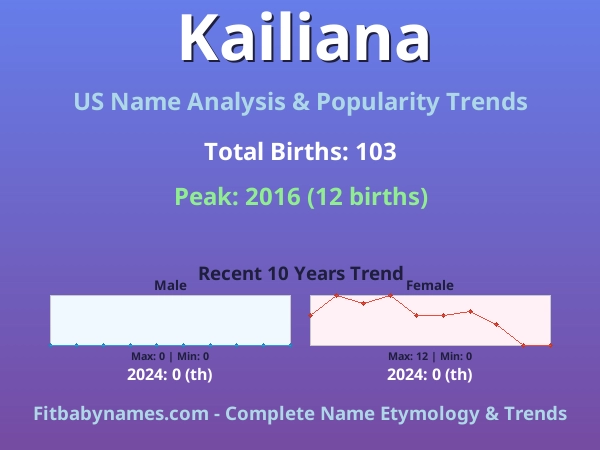 Kailiana

US Name Analysis & Popularity Trends

Total Births: 103

Peak: 2016 (12 births)

Recent 10 Years Trend

Male

Max: 0 | Min: 0

2024: 0 (th)

Female

Max: 12 | Min: 0

2024: 0 (th)

Fitbabynames.com - Complete Name Etymology & Trends